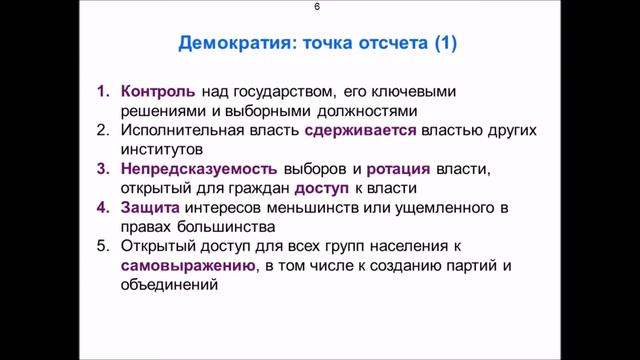 6

Демократия: точка отсчета (1)

1. Контроль над государством, его ключевыми решениями и выборными должностями
2. Исполнительная власть сдерживается властью других институтов
3. Непредсказуемость выборов и ротация власти, открытый для граждан доступ к власти
4. Защита интересов меньшинств или ущемленного в правах большинства
5. Открытый доступ для всех групп населения к самовыражению, в том числе к созданию партий и объединений